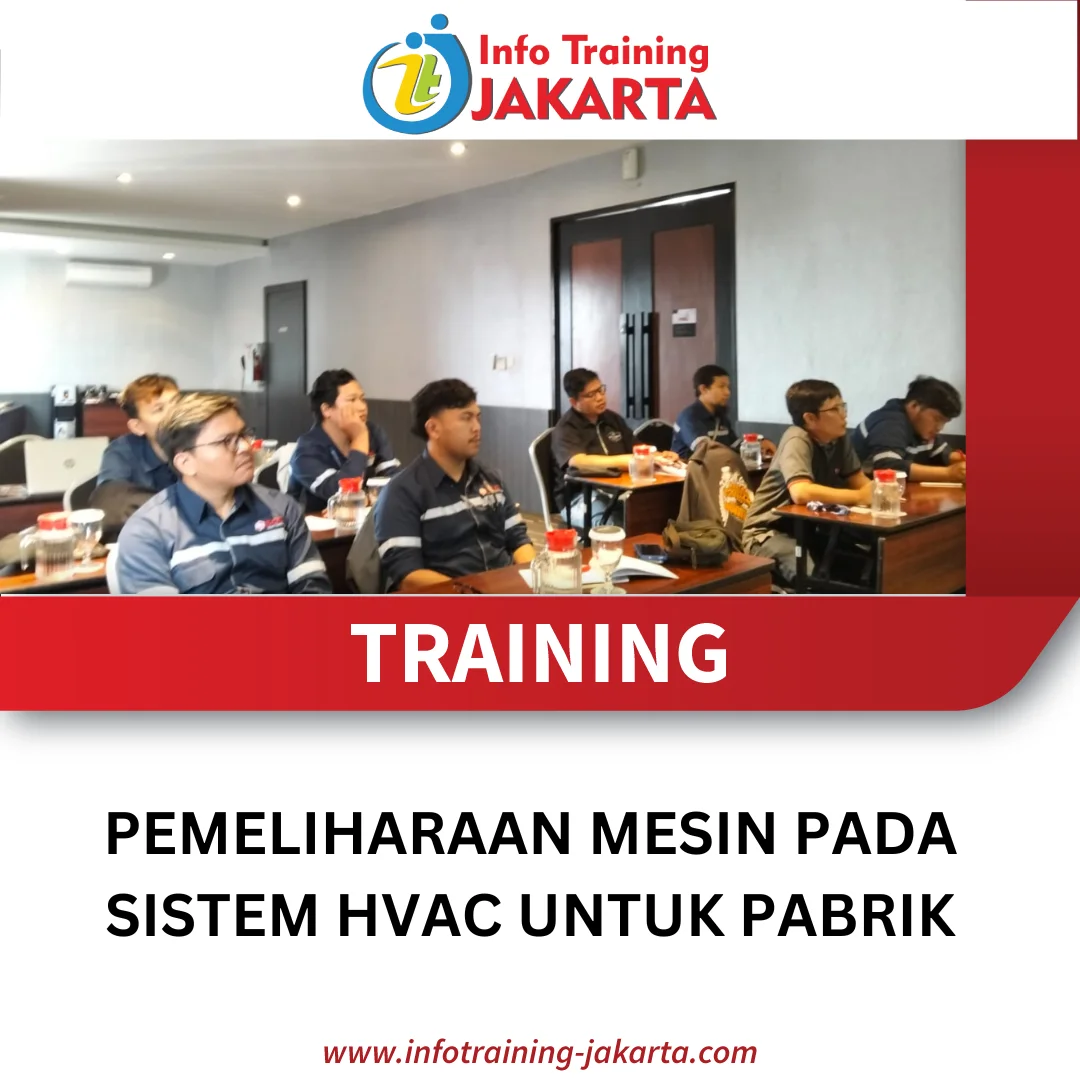 Info Training
JAKARTA

TRAINING

PEMELIHARAAN MESIN PADA SISTEM HVAC UNTUK PABRIK

www.infotraining-jakarta.com